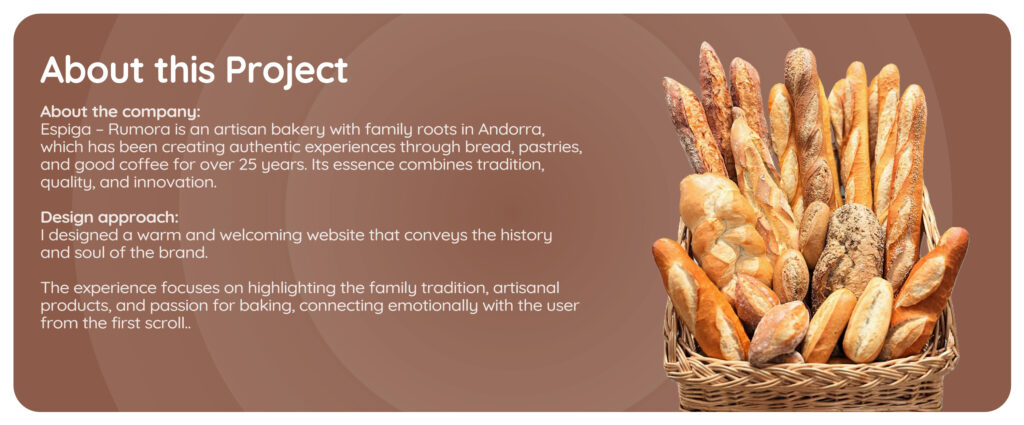 About this Project

About the company:
Espiga – Rumora is an artisan bakery with family roots in Andorra, which has been creating authentic experiences through bread, pastries, and good coffee for over 25 years. Its essence combines tradition, quality, and innovation.

Design approach:
I designed a warm and welcoming website that conveys the history and soul of the brand.

The experience focuses on highlighting the family tradition, artisanal products, and passion for baking, connecting emotionally with the user from the first scroll..